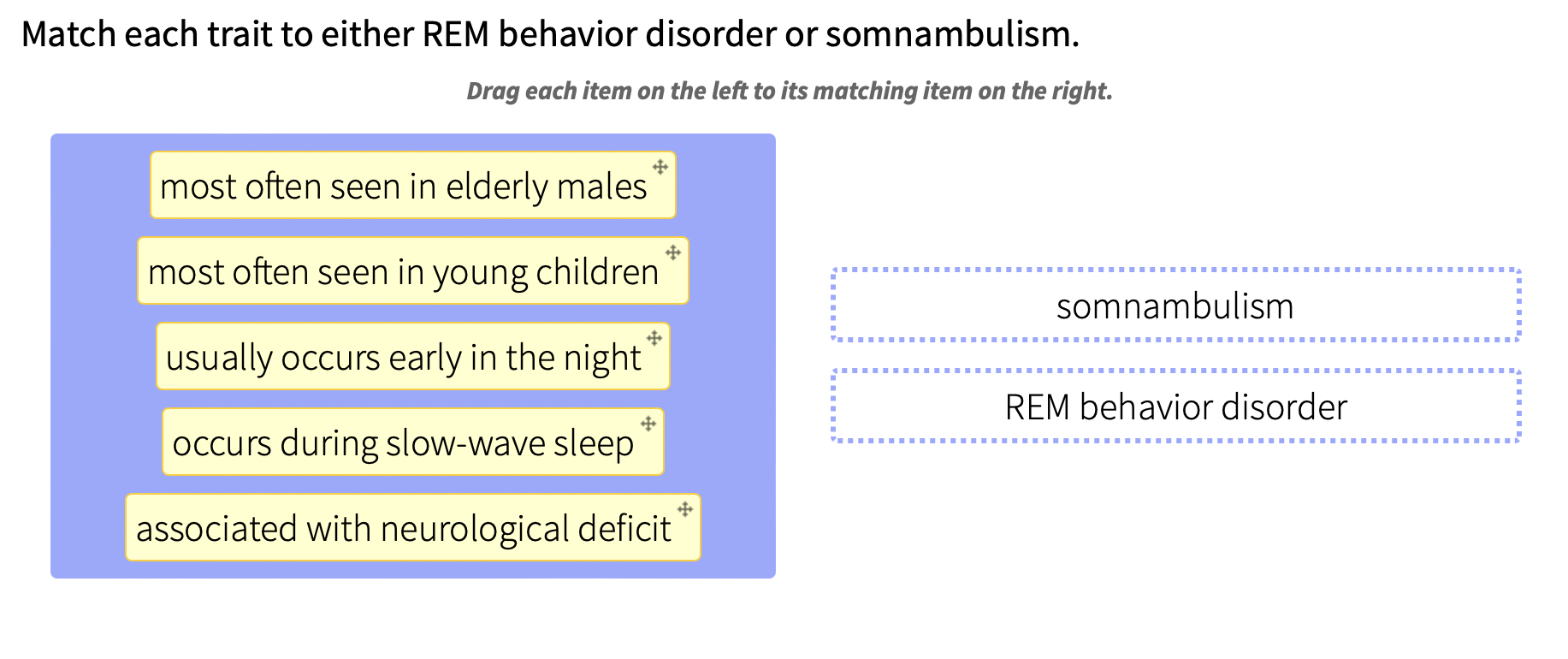 Match each trait to either REM behavior disorder or somnambulism.

Drag each item on the left to its matching item on the right.

most often seen in elderly males

most often seen in young children

usually occurs early in the night

occurs during slow-wave sleep

associated with neurological deficit

somnambulism

REM behavior disorder